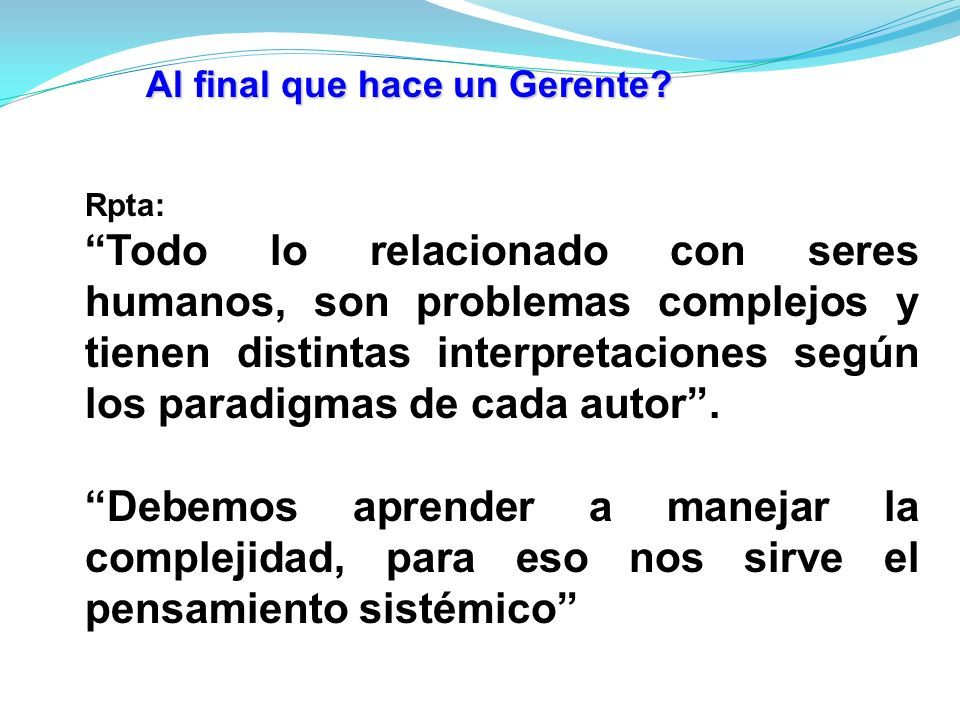 Al final que hace un Gerente?

Rpta:
“Todo lo relacionado con seres humanos, son problemas complejos y tienen distintas interpretaciones según los paradigmas de cada autor”.

“Debemos aprender a manejar la complejidad, para eso nos sirve el pensamiento sistémico”